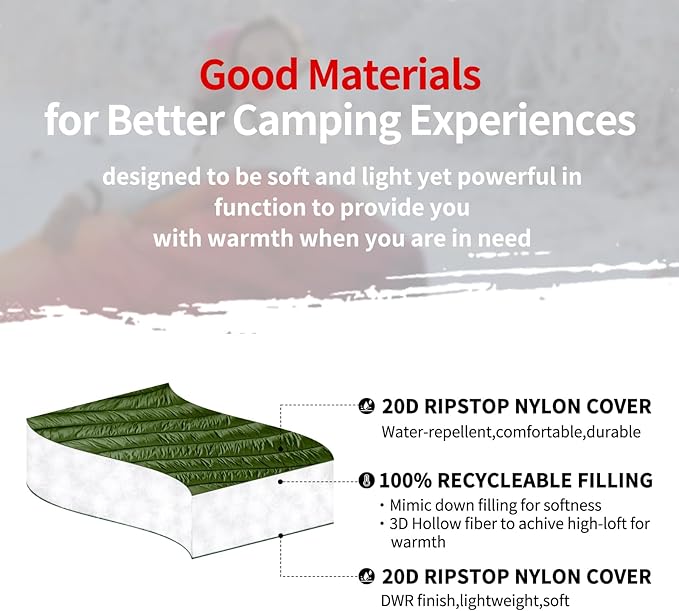 Good Materials
for Better Camping Experiences

designed to be soft and light yet powerful in function to provide you with warmth when you are in need

20D RIPSTOP NYLON COVER
Water-repellent,comfortable,durable

100% RECYCLEABLE FILLING
· Mimic down filling for softness
· 3D Hollow fiber to achive high-loft for warmth

20D RIPSTOP NYLON COVER
DWR finish,lightweight,soft